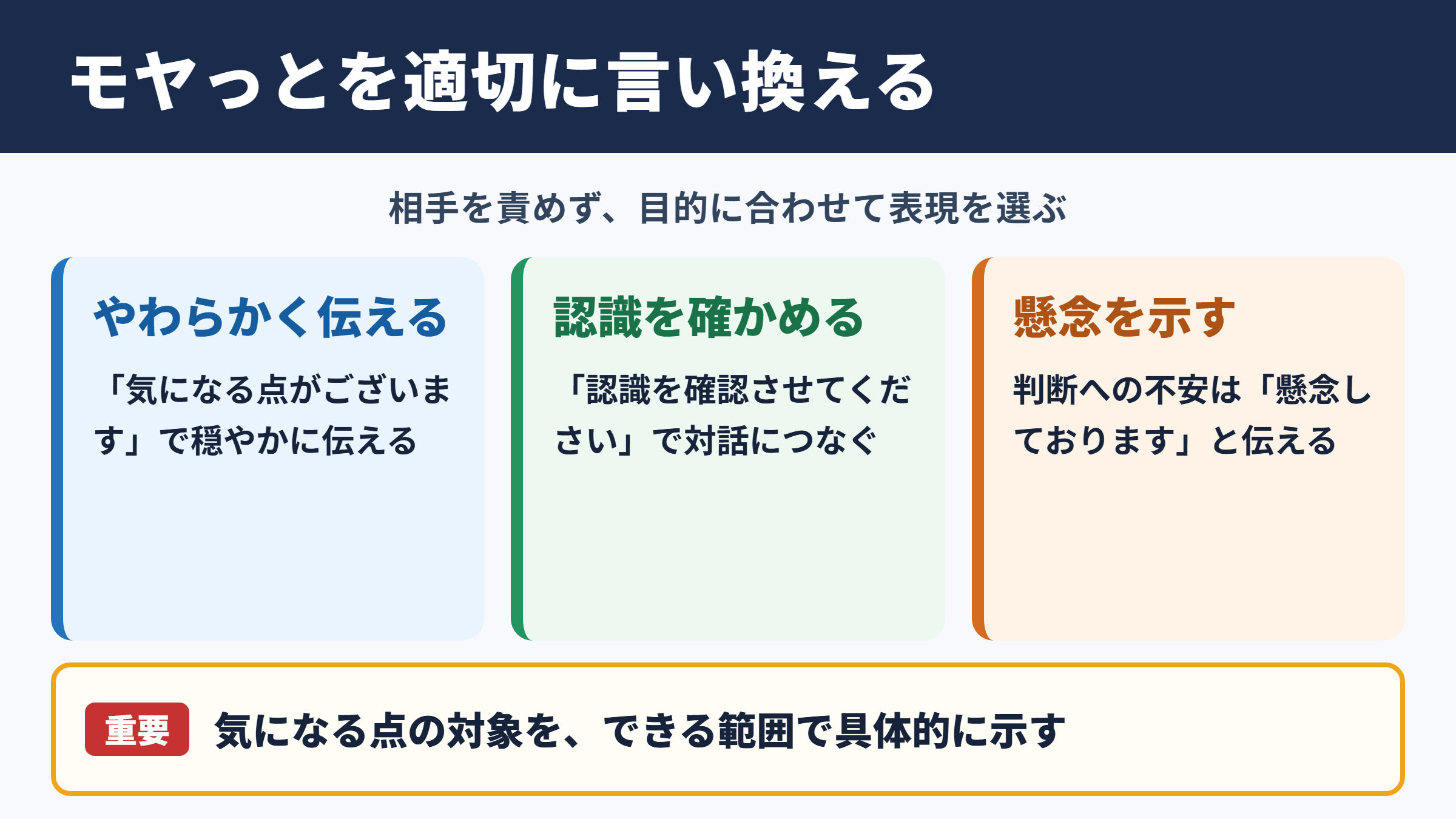 モヤっとを適切に言い換える

相手を責めず、目的に合わせて表現を選ぶ

やわらかく伝える

「気になる点がございます」で穏やかに伝える

認識を確かめる

「認識を確認させてください」で対話につなぐ

懸念を示す

判断への不安は「懸念しております」と伝える

重要 気になる点の対象を、できる範囲で具体的に示す